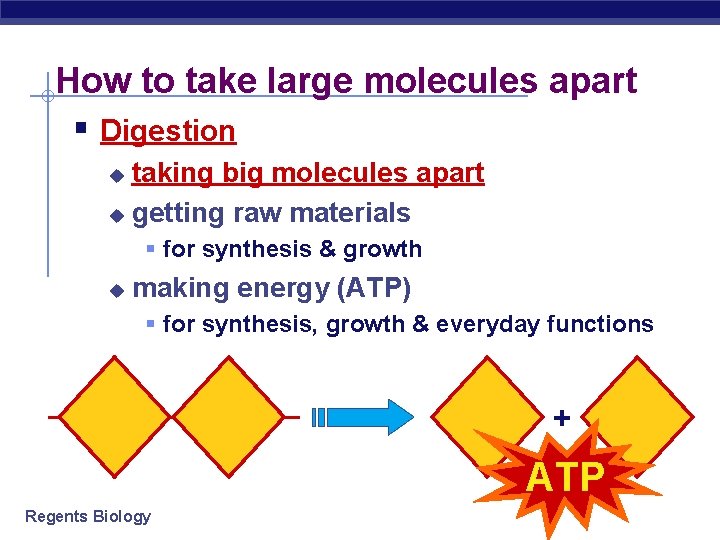 How to take large molecules apart

Digestion

taking big molecules apart

getting raw materials

for synthesis & growth

making energy (ATP)

for synthesis, growth & everyday functions

+

ATP

Regents Biology